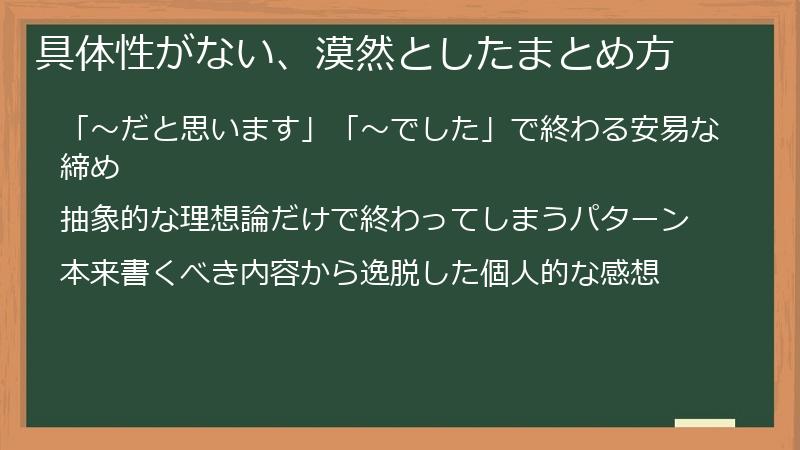 具体性がない、漠然としたまとめ方

「～だと思います」「～でした」で終わる安易な締め

抽象的な理想論だけで終わってしまうパターン

本来書くべき内容から逸脱した個人的な感想